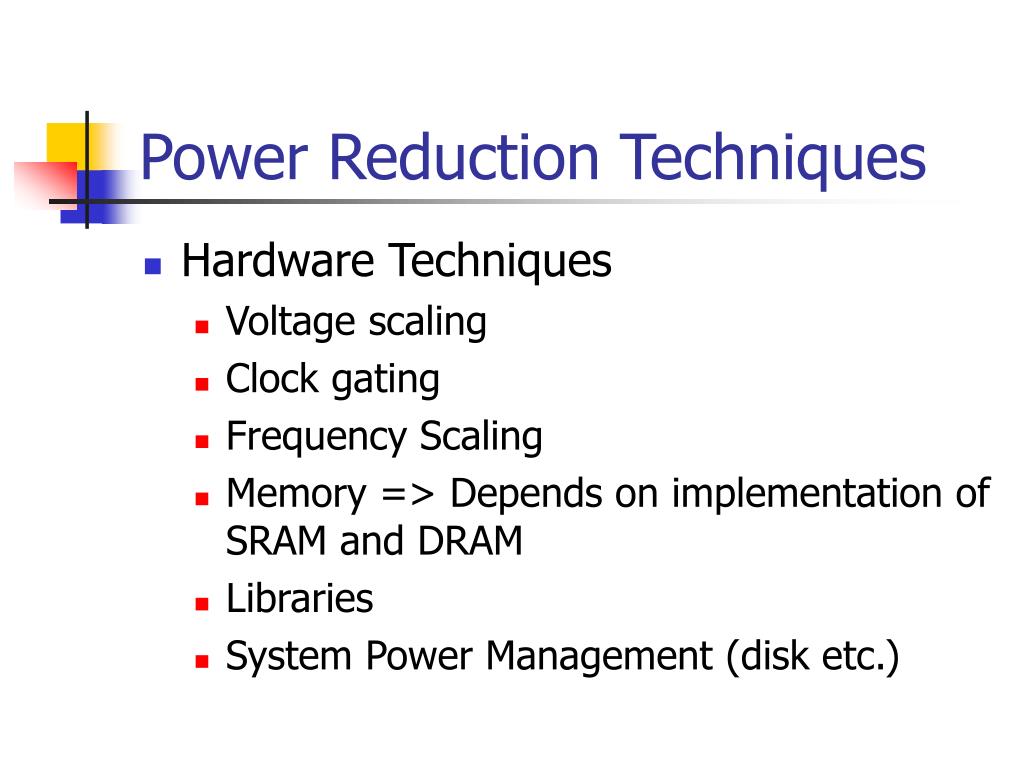 Power Reduction Techniques

- Hardware Techniques
  - Voltage scaling
  - Clock gating
  - Frequency Scaling
  - Memory => Depends on implementation of SRAM and DRAM
  - Libraries
  - System Power Management (disk etc.)